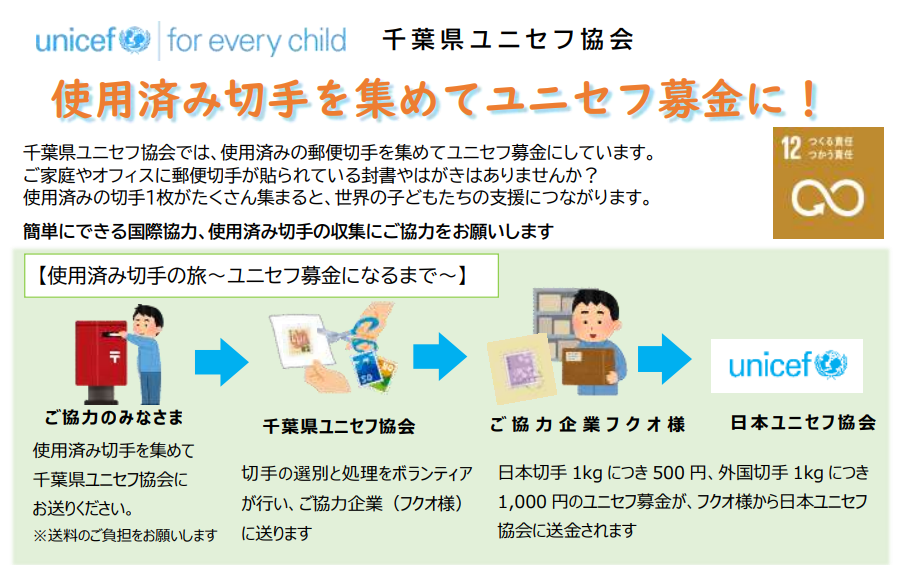 unicef | for every child 千葉県ユニセフ協会

使用済み切手を集めてユニセフ募金に！

千葉県ユニセフ協会では、使用済みの郵便切手を集めてユニセフ募金にしています。
ご家庭やオフィスに郵便切手が貼られている封書やはがきはありませんか？
使用済みの切手1枚がたくさん集まると、世界の子どもたちの支援につながります。

簡単にできる国際協力、使用済み切手の収集にご協力をお願いします

12 つくる責任 つかう責任

【使用済み切手の旅～ユニセフ募金になるまで～】

ご協力のみなさま
使用済み切手を集めて千葉県ユニセフ協会にお送りください。
※送料のご負担をお願いします

千葉県ユニセフ協会
切手の選別と処理をボランティアが行い、ご協力企業（フクオ様）に送ります

ご協力企業フクオ様
日本切手 1kg につき 500 円、外国切手 1kg につき 1,000 円のユニセフ募金が、フクオ様から日本ユニセフ協会に送金されます

unicef
日本ユニセフ協会